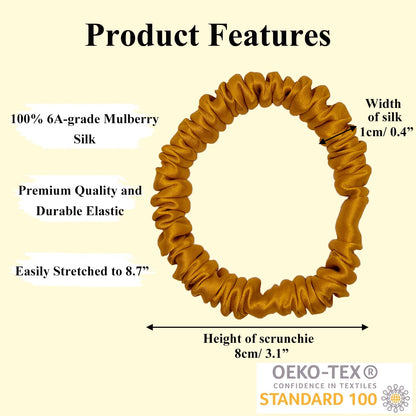 Product Features

100% 6A-grade Mulberry Silk

Premium Quality and Durable Elastic

Easily Stretched to 8.7”

Width of silk 1cm/ 0.4”

Height of scrunchie 8cm/ 3.1”

OEKO-TEX®
CONFIDENCE IN TEXTILES
STANDARD 100